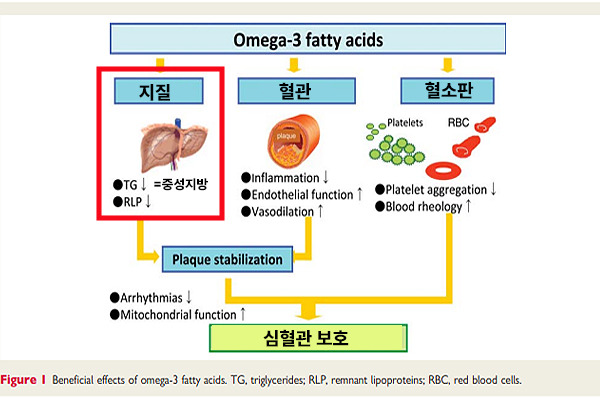 Omega-3 fatty acids

지질

●TG ↓ =중성지방
●RLP ↓

혈관

plaque

●Inflammation ↓
●Endothelial function ↑
●Vasodilation ↑

혈소판

Platelets

RBC

●Platelet aggregation ↓
●Blood rheology ↑

Plaque stabilization

●Arrhythmias ↓
●Mitochondrial function ↑

심혈관 보호

Figure 1 Beneficial effects of omega-3 fatty acids. TG, triglycerides; RLP, remnant lipoproteins; RBC, red blood cells.